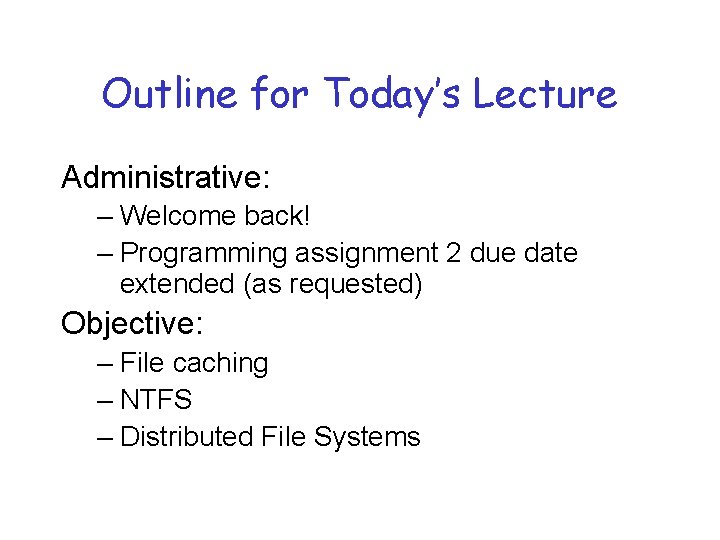 Outline for Today's Lecture

Administrative:
– Welcome back!
– Programming assignment 2 due date extended (as requested)

Objective:
– File caching
– NTFS
– Distributed File Systems